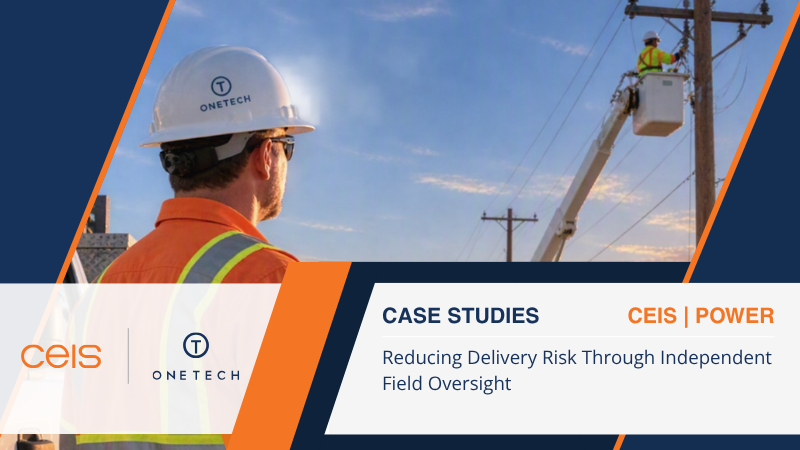 ONETECH

ceis

ONETECH

CASE STUDIES

CEIS | POWER

Reducing Delivery Risk Through Independent Field Oversight